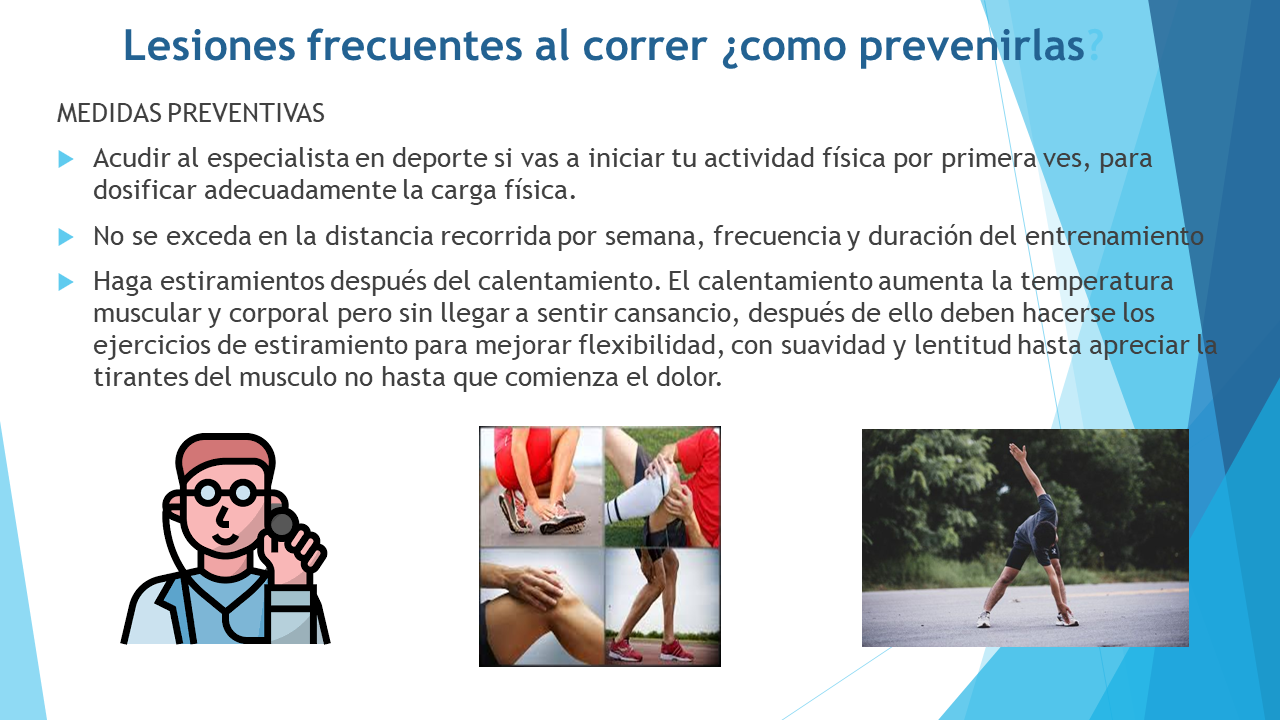 Lesiones frecuentes al correr ¿como prevenirlas?

MEDIDAS PREVENTIVAS

Acudir al especialista en deporte si vas a iniciar tu actividad física por primera ves, para dosificar adecuadamente la carga física.

No se exceda en la distancia recorrida por semana, frecuencia y duración del entrenamiento

Haga estiramientos después del calentamiento. El calentamiento aumenta la temperatura muscular y corporal pero sin llegar a sentir cansancio, después de ello deben hacerse los ejercicios de estiramiento para mejorar flexibilidad, con suavidad y lentitud hasta apreciar la tirantes del musculo no hasta que comienza el dolor.